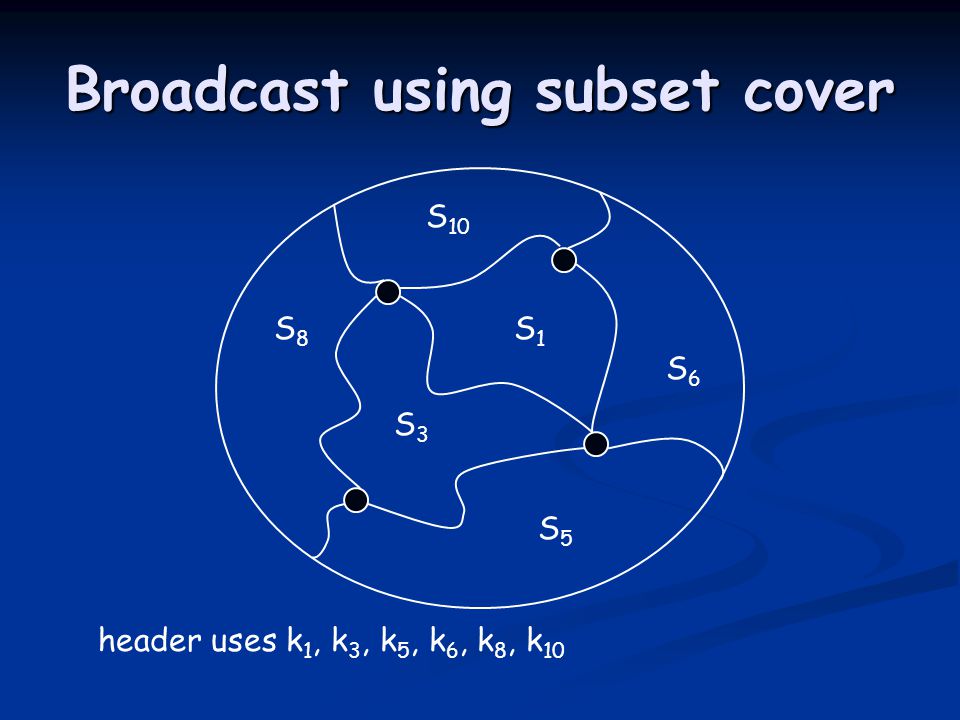 Broadcast using subset cover

$S_{10}$

$S_8$

$S_1$

$S_6$

$S_3$

$S_5$

header uses $k_1$, $k_3$, $k_5$, $k_6$, $k_8$, $k_{10}$